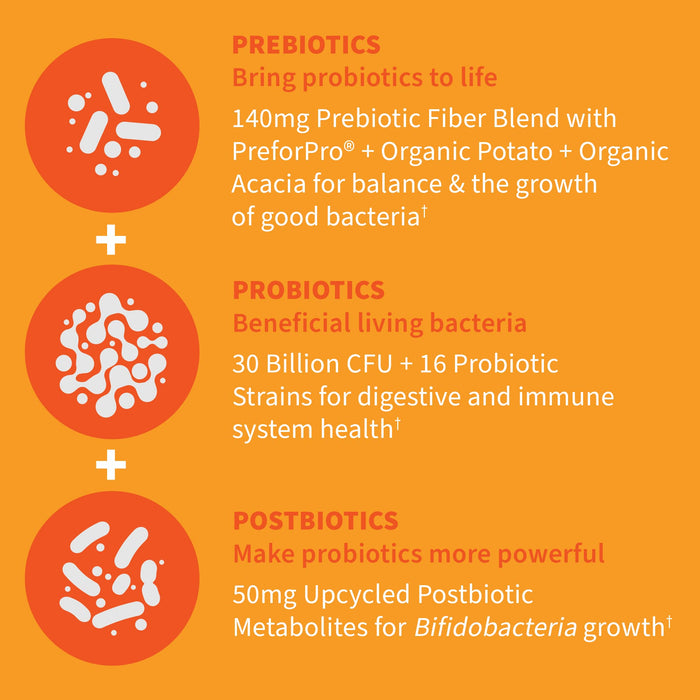 PREBIOTICS
Bring probiotics to life

140mg Prebiotic Fiber Blend with PreforPro® + Organic Potato + Organic Acacia for balance & the growth of good bacteria†

+

PROBIOTICS
Beneficial living bacteria

30 Billion CFU + 16 Probiotic Strains for digestive and immune system health†

+

POSTBIOTICS
Make probiotics more powerful

50mg Upcycled Postbiotic Metabolites for Bifidobacteria growth†